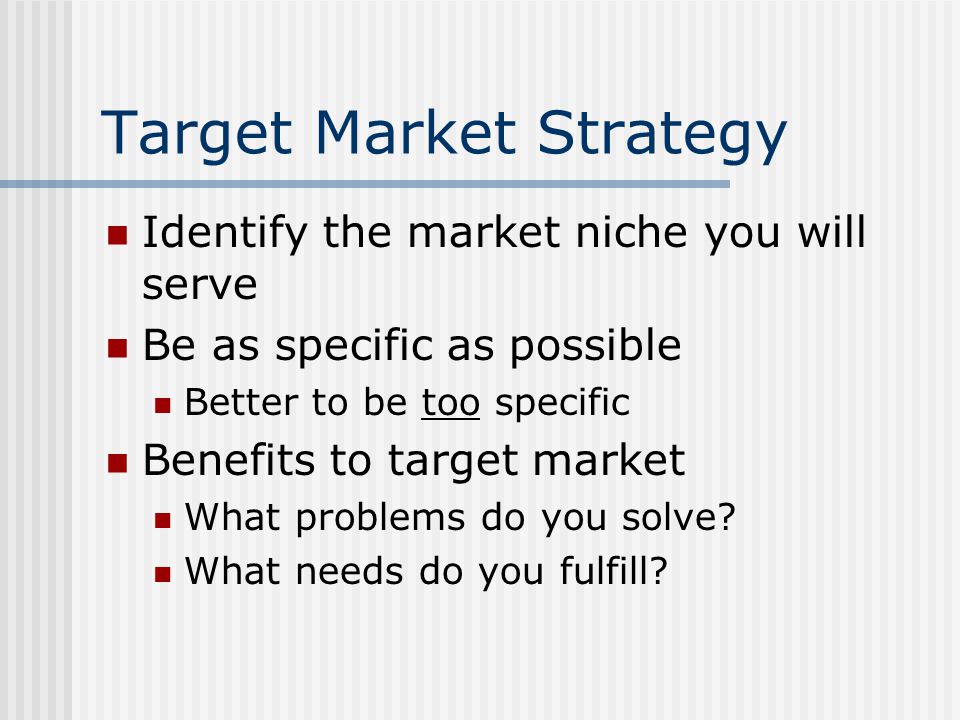 Target Market Strategy

- Identify the market niche you will serve
- Be as specific as possible
  - Better to be too specific
- Benefits to target market
  - What problems do you solve?
  - What needs do you fulfill?